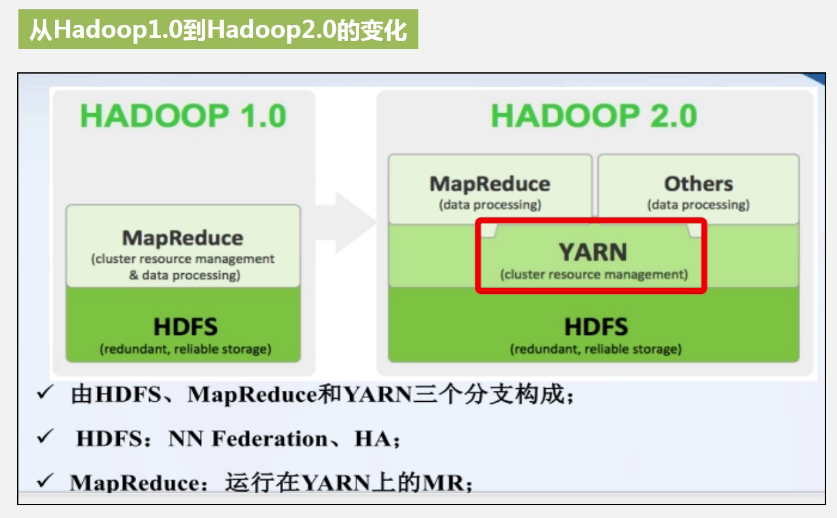 从Hadoop1.0到Hadoop2.0的变化

HADOOP 1.0

MapReduce
(cluster resource management & data processing)

HDFS
(redundant, reliable storage)

HADOOP 2.0

MapReduce
(data processing)

Others
(data processing)

YARN
(cluster resource management)

HDFS
(redundant, reliable storage)

✓ 由HDFS、MapReduce和YARN三个分支构成；

✓ HDFS：NN Federation、HA；

✓ MapReduce：运行在YARN上的MR；